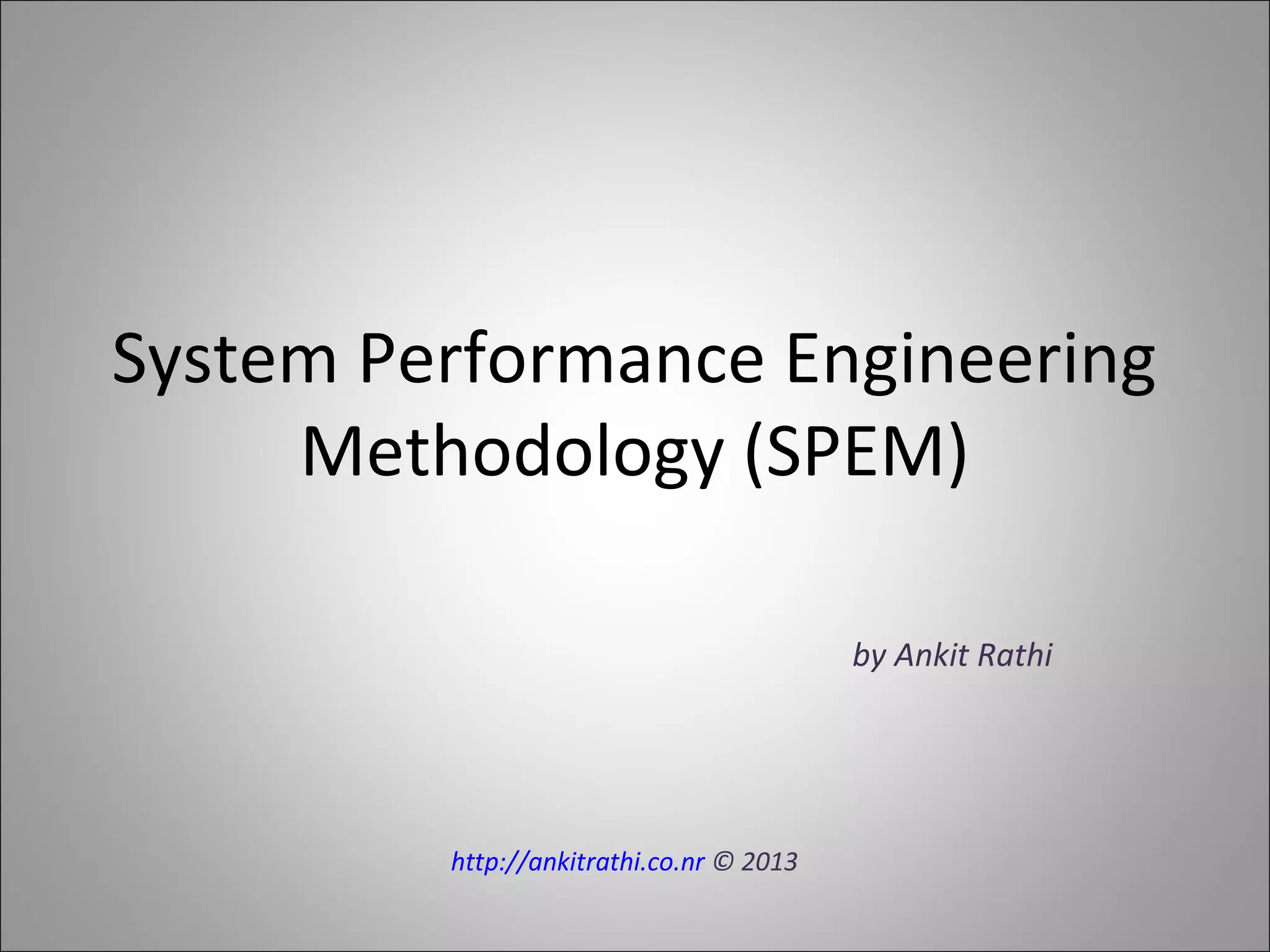 System Performance Engineering Methodology (SPEM)

by Ankit Rathi

http://ankitrathi.co.nr © 2013